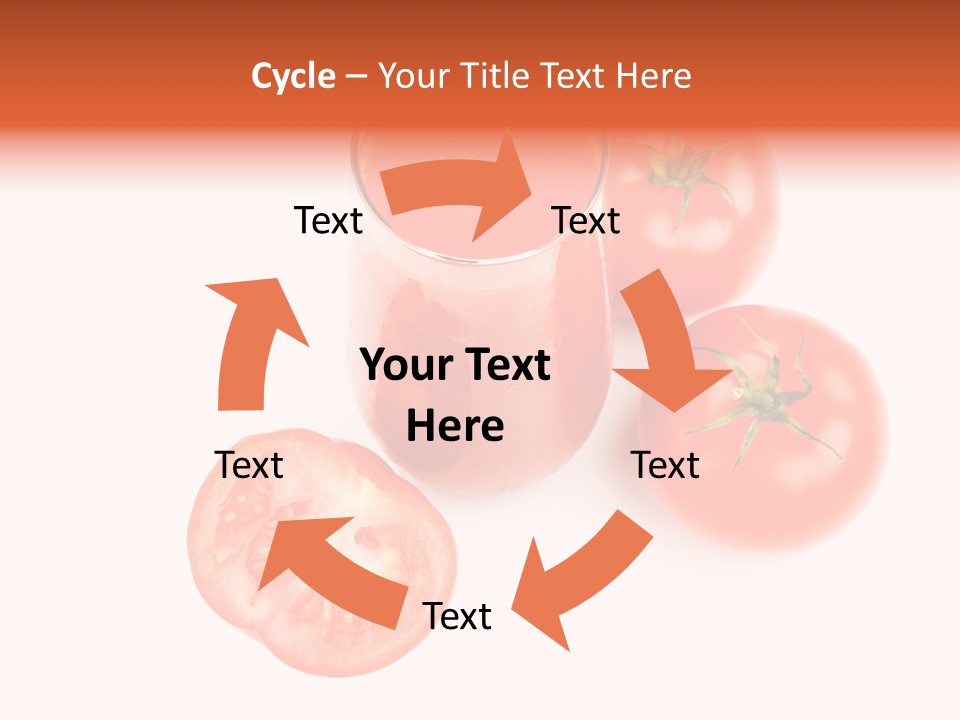 Cycle – Your Title Text Here

Text

Text

Your Text Here

Text

Text

Text